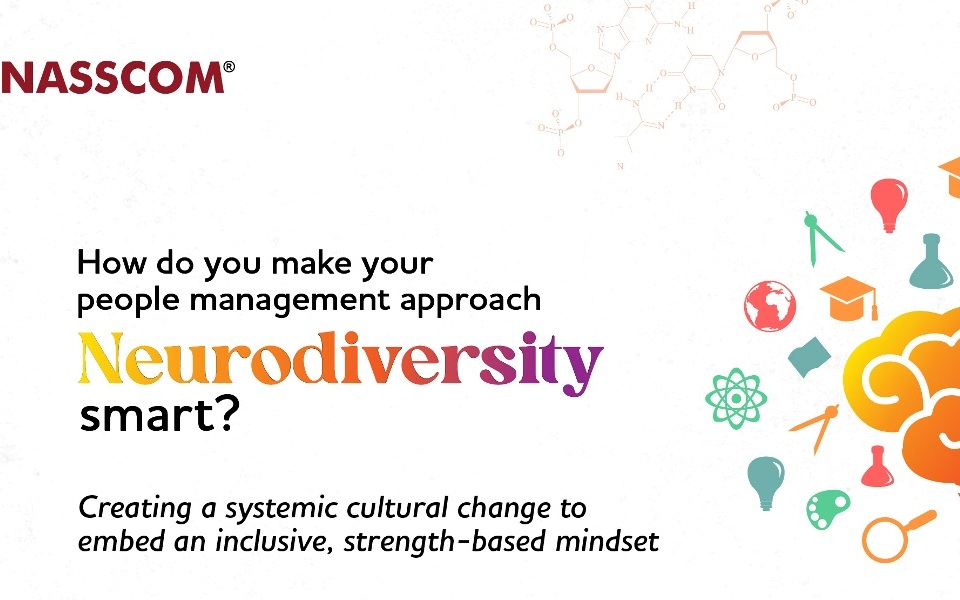 NASSCOM®

How do you make your people management approach Neurodiversity smart?

Creating a systemic cultural change to embed an inclusive, strength-based mindset